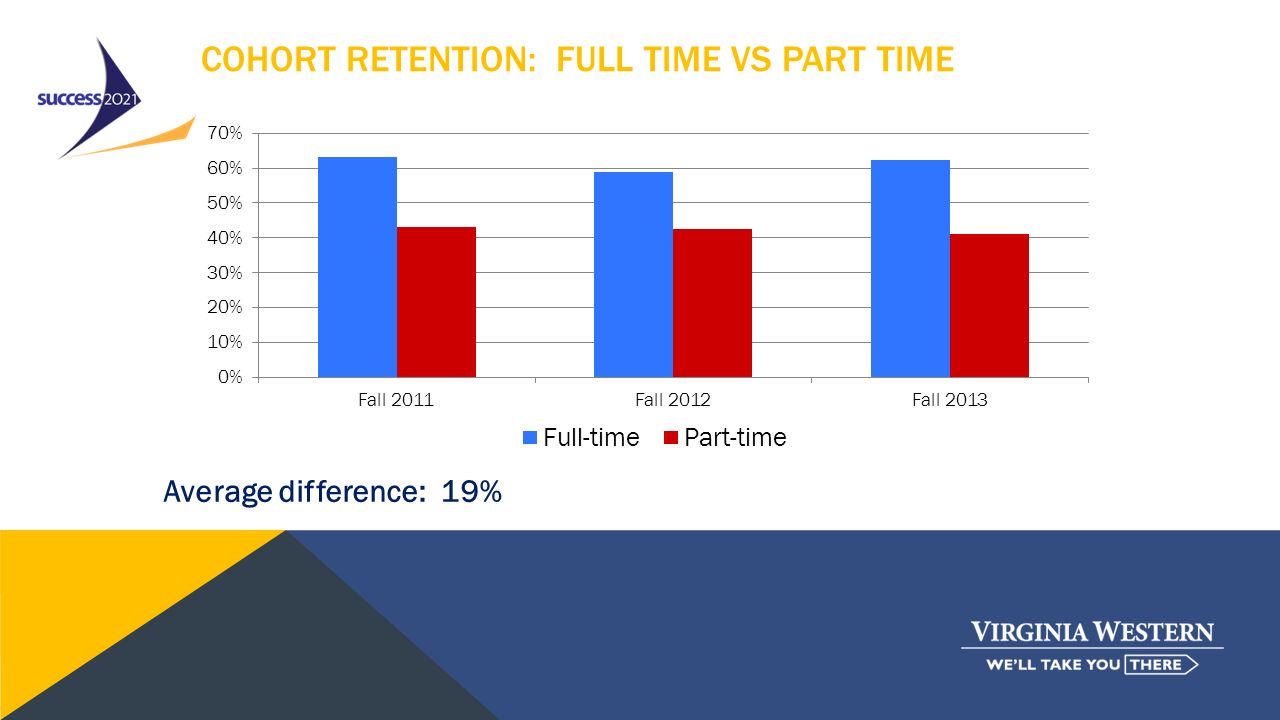 success2021

COHORT RETENTION: FULL TIME VS PART TIME

70%
60%
50%
40%
30%
20%
10%
0%

Fall 2011
Fall 2012
Fall 2013

Full-time
Part-time

Average difference: 19%

VIRGINIA WESTERN
WE'LL TAKE YOU THERE